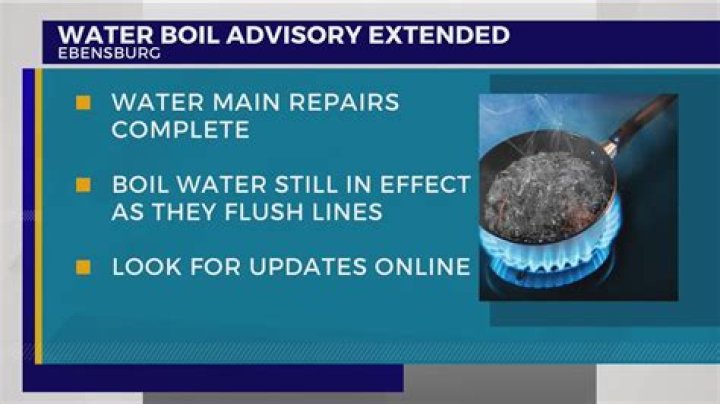 WATER BOIL ADVISORY EXTENDED
EBENSBURG

WATER MAIN REPAIRS COMPLETE

BOIL WATER STILL IN EFFECT AS THEY FLUSH LINES

LOOK FOR UPDATES ONLINE